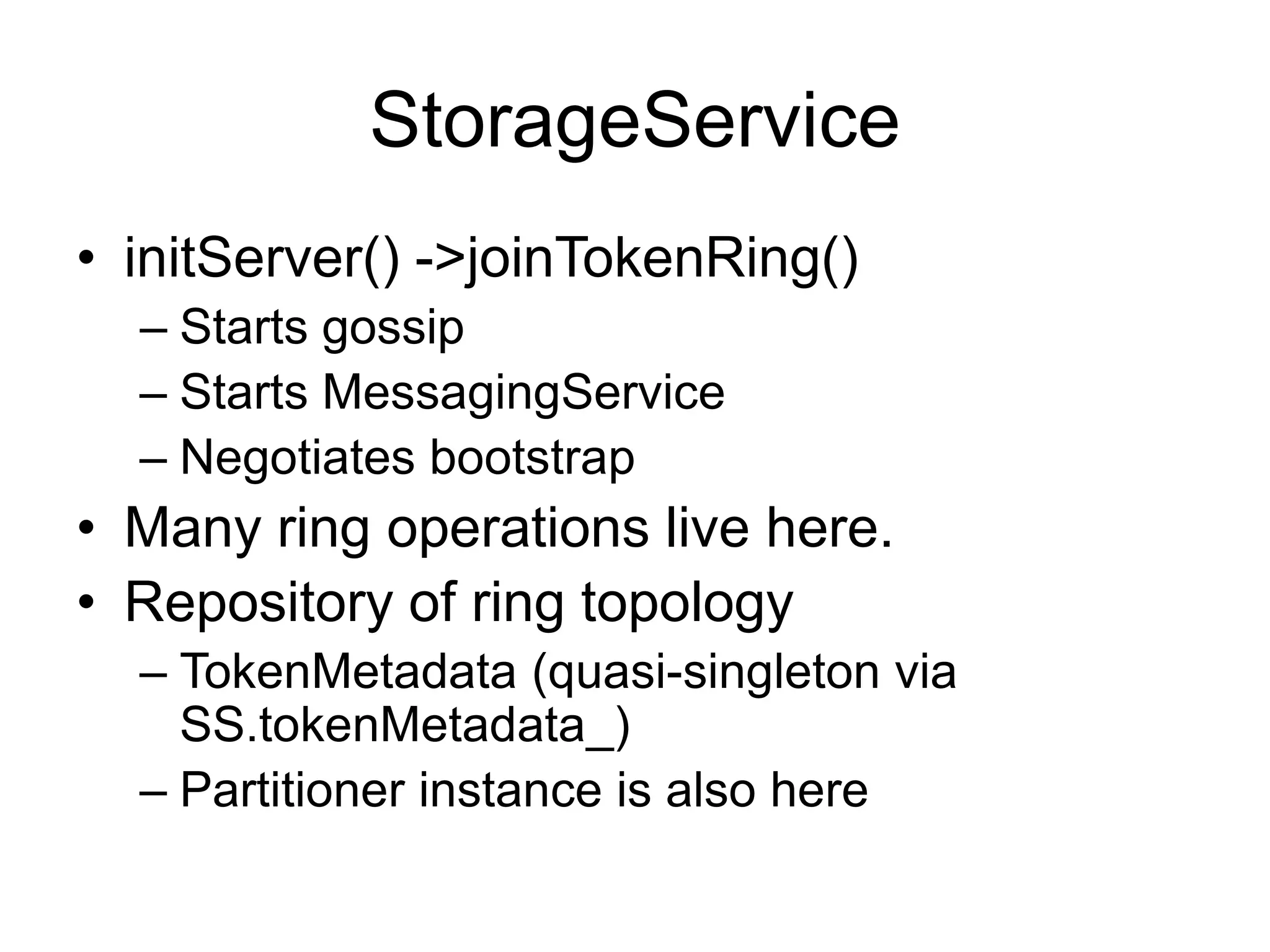 StorageService

• initServer() ->joinTokenRing()
  – Starts gossip
  – Starts MessagingService
  – Negotiates bootstrap
• Many ring operations live here.
• Repository of ring topology
  – TokenMetadata (quasi-singleton via SS.tokenMetadata_)
  – Partitioner instance is also here